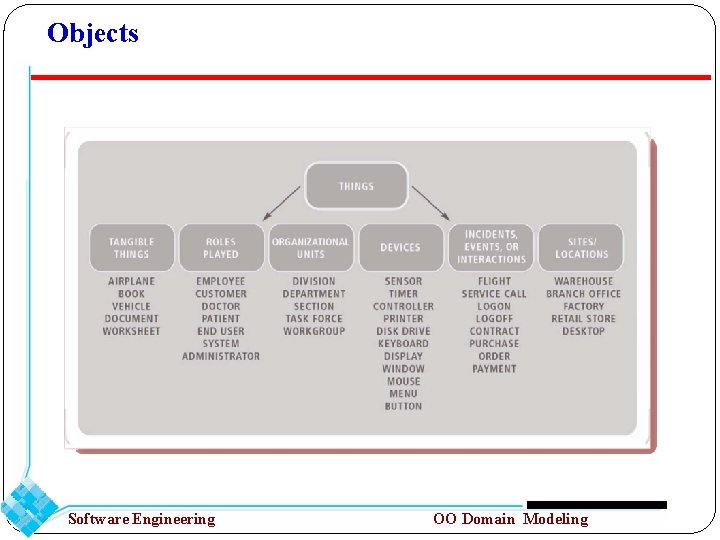 Objects

THINGS

TANGIBLE THINGS
AIRPLANE
BOOK
VEHICLE
DOCUMENT
WORKSHEET

ROLES PLAYED
EMPLOYEE
CUSTOMER
DOCTOR
PATIENT
END USER
SYSTEM ADMINISTRATOR

ORGANIZATIONAL UNITS
DIVISION
DEPARTMENT
SECTION
TASK FORCE
WORKGROUP

DEVICES
SENSOR
TIMER
CONTROLLER
PRINTER
DISK DRIVE
KEYBOARD
DISPLAY
WINDOW
MOUSE
MENU
BUTTON

INCIDENTS, EVENTS, OR INTERACTIONS
FLIGHT
SERVICE CALL
LOGON
LOGOFF
CONTRACT
PURCHASE
ORDER
PAYMENT

SITES/ LOCATIONS
WAREHOUSE
BRANCH OFFICE
FACTORY
RETAIL STORE
DESKTOP

Software Engineering
OO Domain Modeling